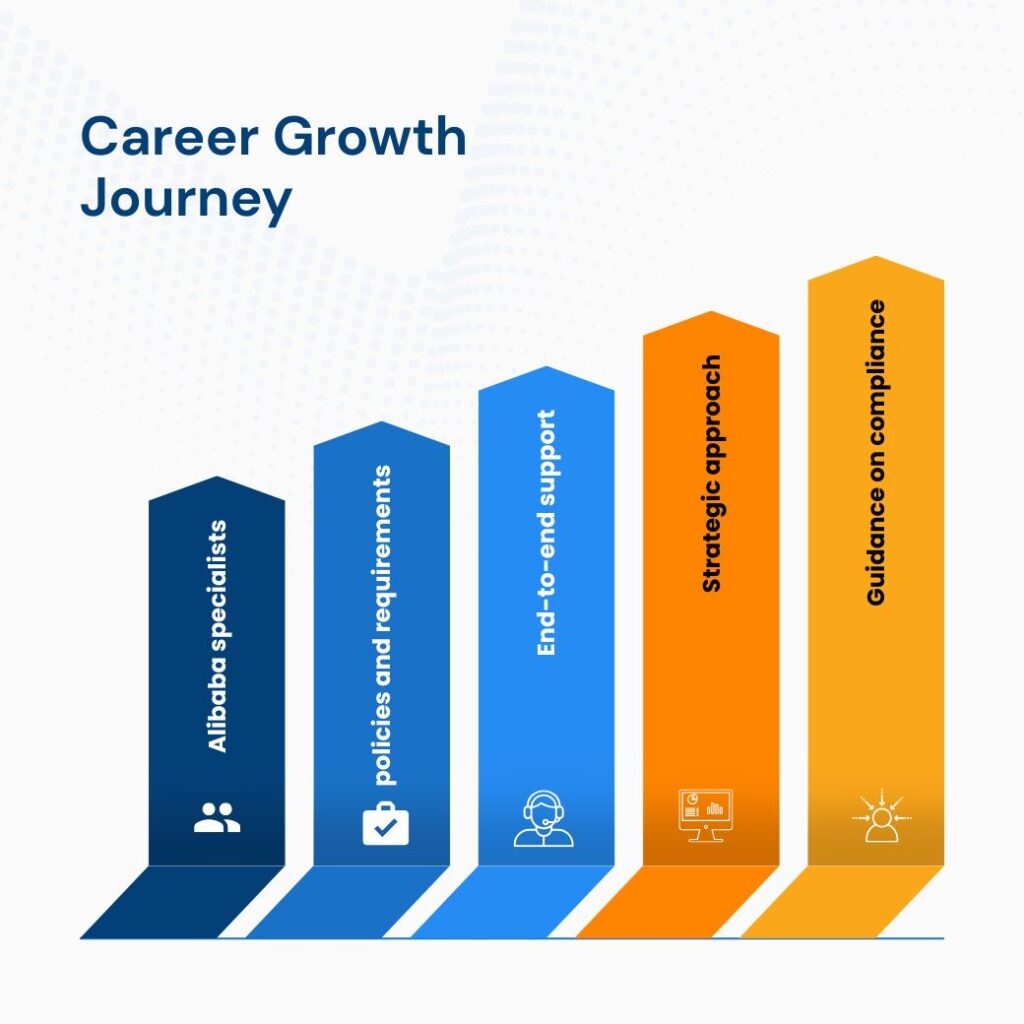 Career Growth Journey

Alibaba specialists

policies and requirements

End-to-end support

Strategic approach

Guidance on compliance